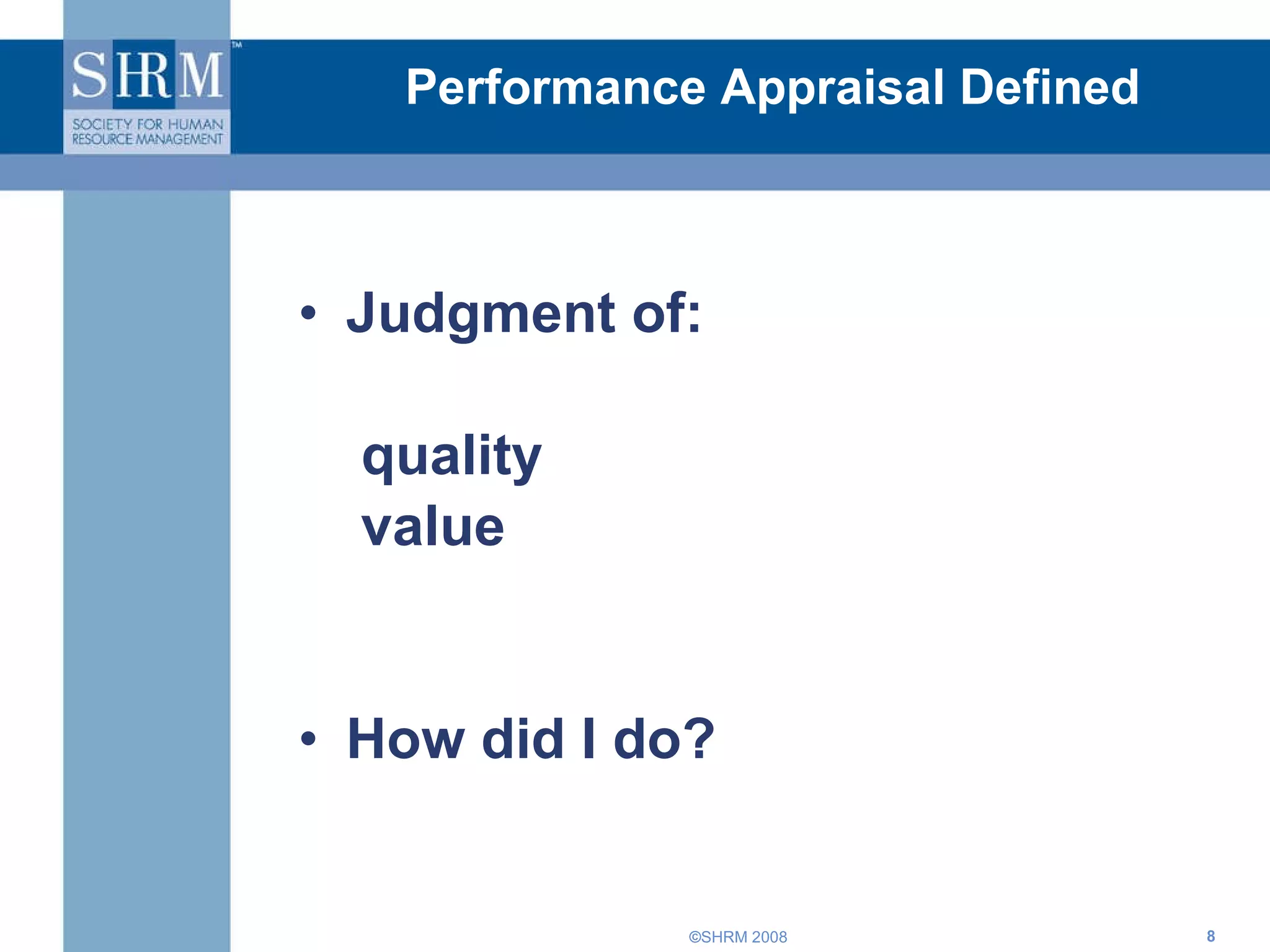 SHRM™
SOCIETY FOR HUMAN RESOURCE MANAGEMENT

Performance Appraisal Defined

• Judgment of:

quality
value

• How did I do?

©SHRM 2008

8